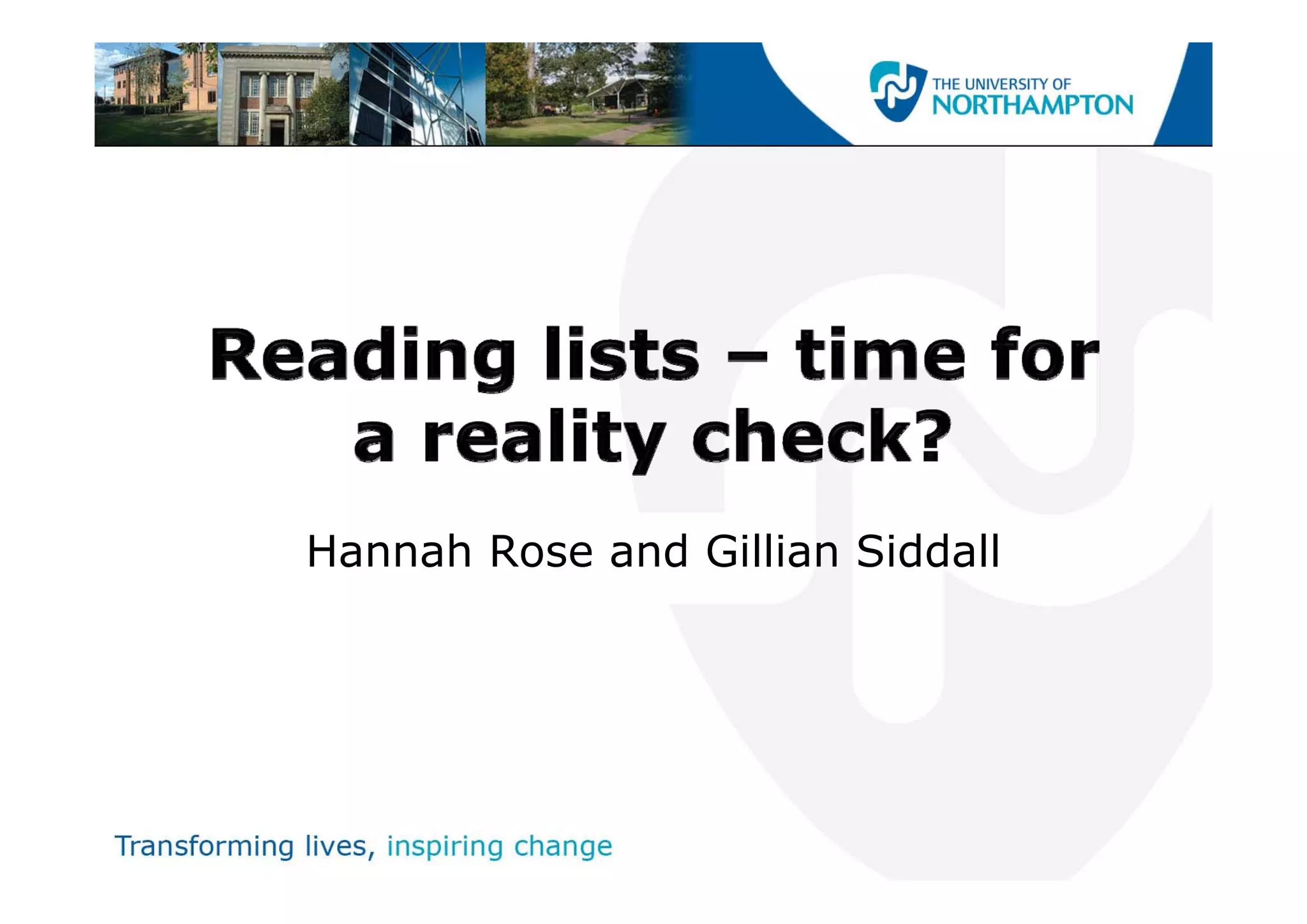 THE UNIVERSITY OF NORTHAMPTON

Reading lists – time for a reality check?

Hannah Rose and Gillian Siddall

Transforming lives, inspiring change